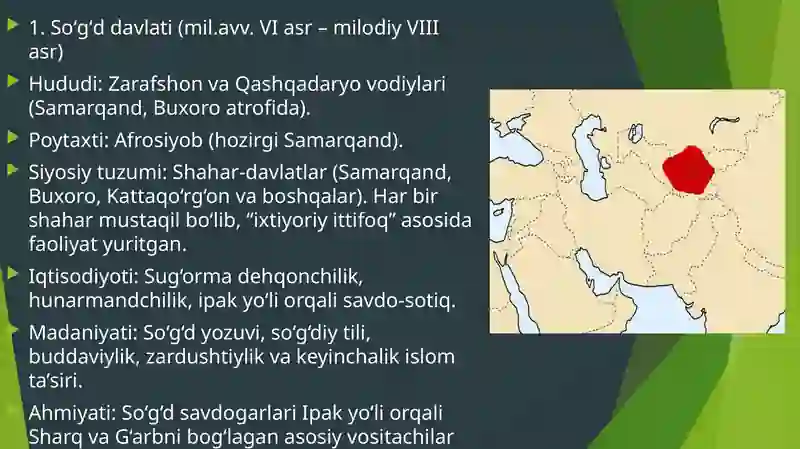 1. So‘g‘d davlati (mil.avv. VI asr – milodiy VIII asr)

Hududi: Zarafshon va Qashqadaryo vodiylari (Samarqand, Buxoro atrofida).

Poytaxti: Afrosiyob (hozirgi Samarqand).

Siyosiy tuzumi: Shahar-davlatlar (Samarqand, Buxoro, Kattaqo‘rg‘on va boshqalar). Har bir shahar mustaqil bo‘lib, “ixtiyoriy ittifoq” asosida faoliyat yuritgan.

Iqtisodiyoti: Sug‘orma dehqonchilik, hunarmandchilik, ipak yo‘li orqali savdo-sotiq.

Madaniyati: So‘g‘d yozuvi, so‘g‘diy tili, buddaviylik, zardushtiylik va keyinchalik islom ta’siri.

Ahmiyati: So‘g‘d savdogarlari Ipak yo‘li orqali Sharq va G‘arbni bog‘lagan asosiy vositachilar